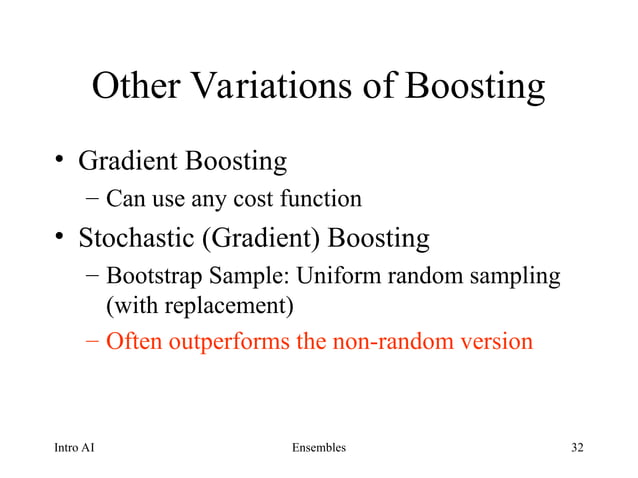 Other Variations of Boosting

• Gradient Boosting
– Can use any cost function

• Stochastic (Gradient) Boosting
– Bootstrap Sample: Uniform random sampling (with replacement)
– Often outperforms the non-random version

Intro AI

Ensembles

32